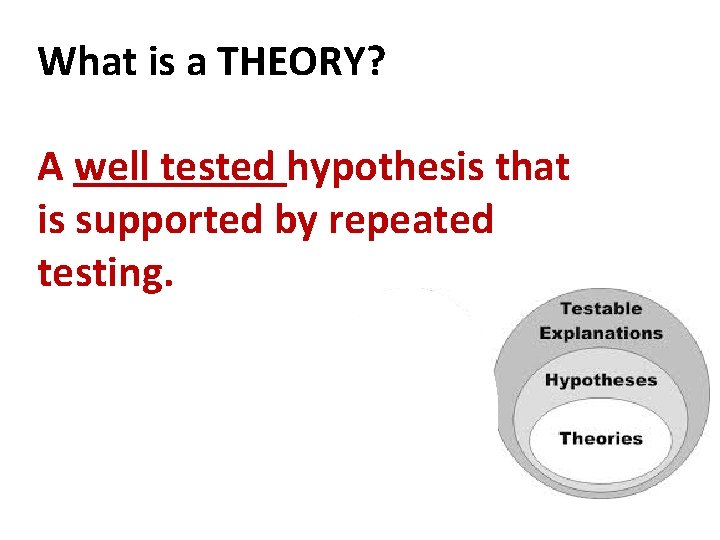 What is a THEORY?

A well tested hypothesis that is supported by repeated testing.

Testable Explanations

Hypotheses

Theories